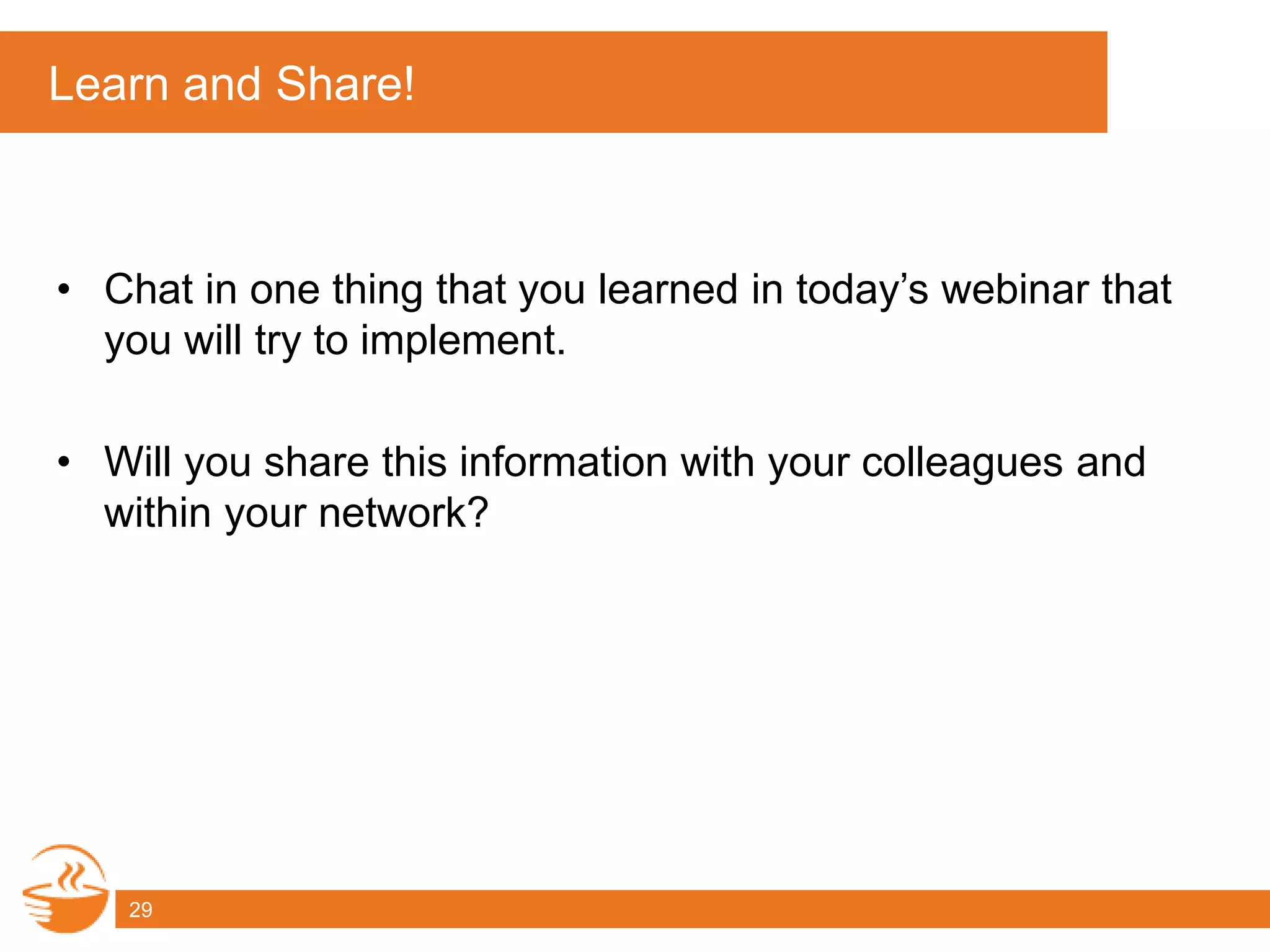 Learn and Share!

• Chat in one thing that you learned in today’s webinar that you will try to implement.

• Will you share this information with your colleagues and within your network?

29